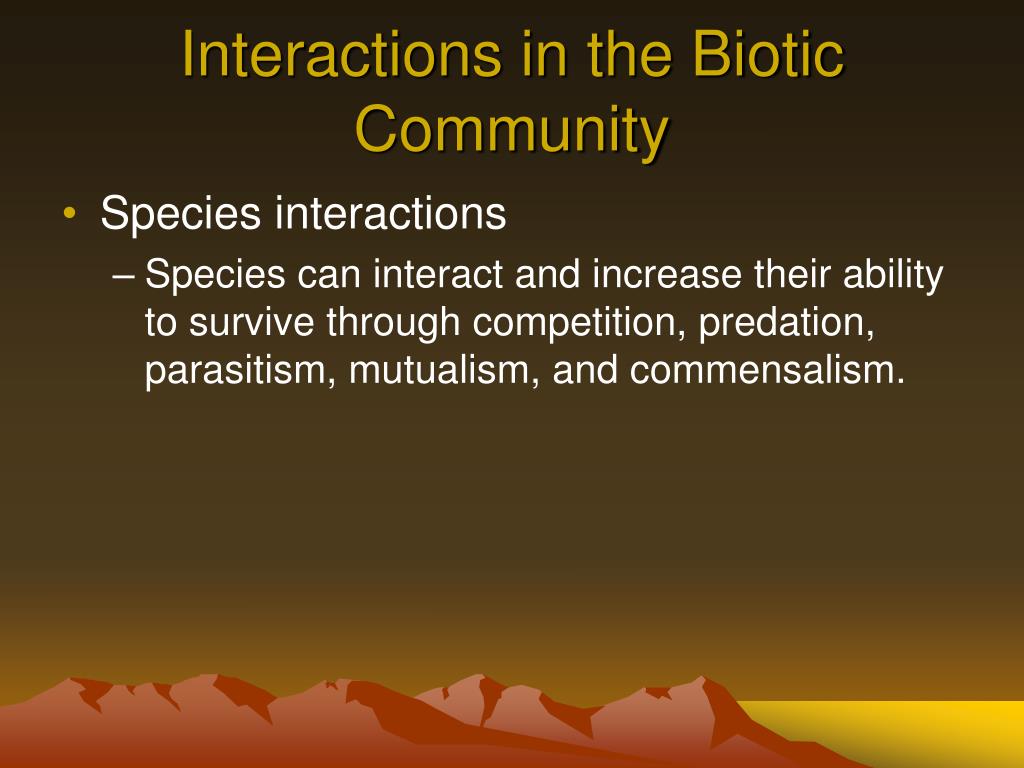 Interactions in the Biotic Community

• Species interactions
– Species can interact and increase their ability to survive through competition, predation, parasitism, mutualism, and commensalism.